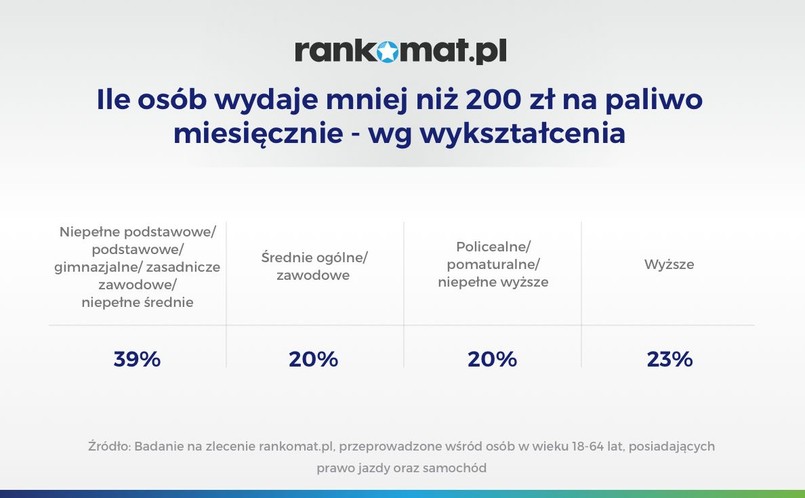 rankomat.pl

Ile osób wydaje mniej niż 200 zł na paliwo miesięcznie - wg wykształcenia

| Niepełne podstawowe/ podstawowe/ gimnazjalne/ zasadnicze zawodowe/ niepełne średnie | Średnie ogólne/ zawodowe | Policealne/ pomaturalne/ niepełne wyższe | Wyższe |
|---|---|---|---|
| 39% | 20% | 20% | 23% |

Źródło: Badanie na zlecenie rankomat.pl, przeprowadzone wśród osób w wieku 18-64 lat, posiadających prawo jazdy oraz samochód